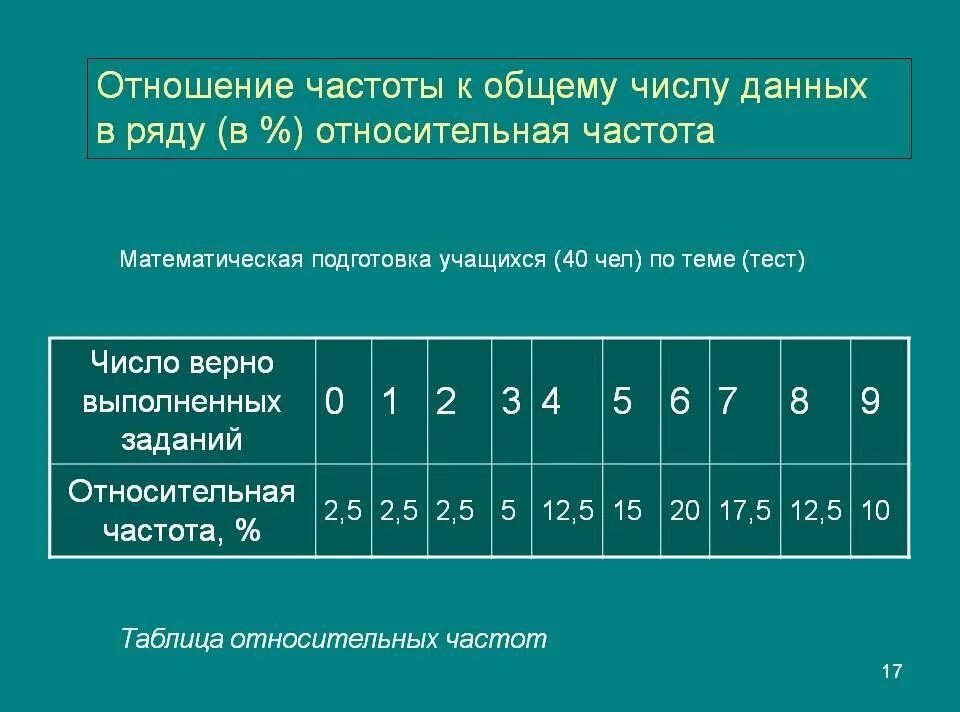 Отношение частоты к общему числу данных в ряду (в %) относительная частота

Математическая подготовка учащихся (40 чел) по теме (тест)

| Число верно выполненных заданий | 0 | 1 | 2 | 3 | 4 | 5 | 6 | 7 | 8 | 9 |
|---|---|---|---|---|---|---|---|---|---|---|
| Относительная частота, % | 2,5 | 2,5 | 2,5 | 5 | 12,5 | 15 | 20 | 17,5 | 12,5 | 10 |

Таблица относительных частот

17